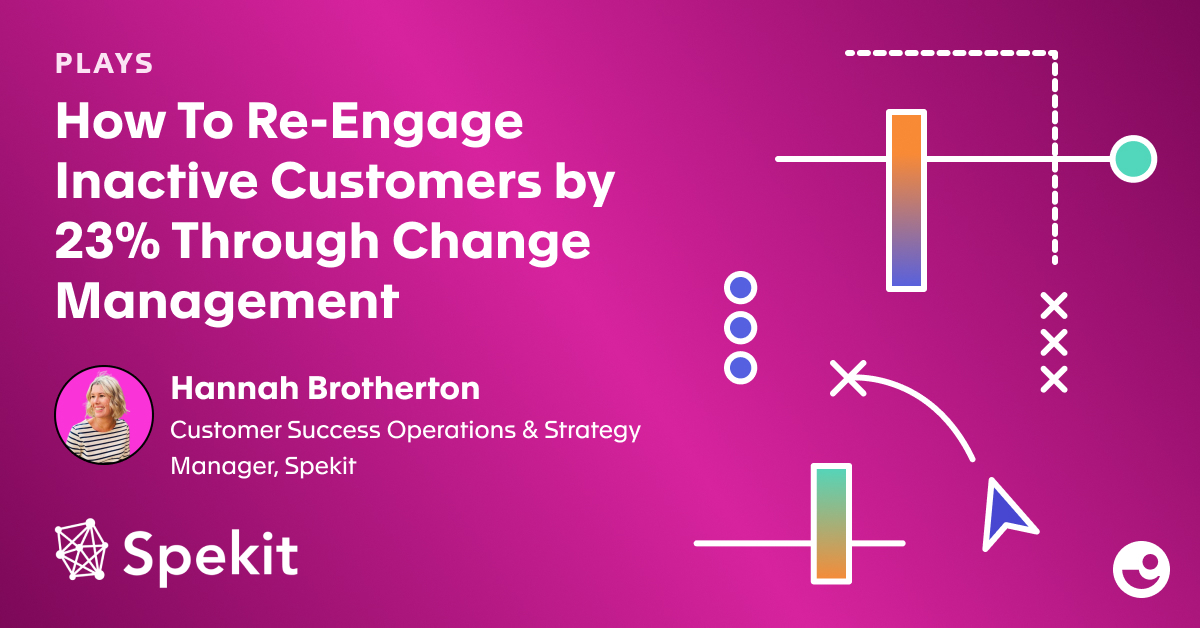 PLAYS

How To Re-Engage Inactive Customers by 23% Through Change Management

Hannah Brotherton

Customer Success Operations & Strategy Manager, Spekit

Spekit